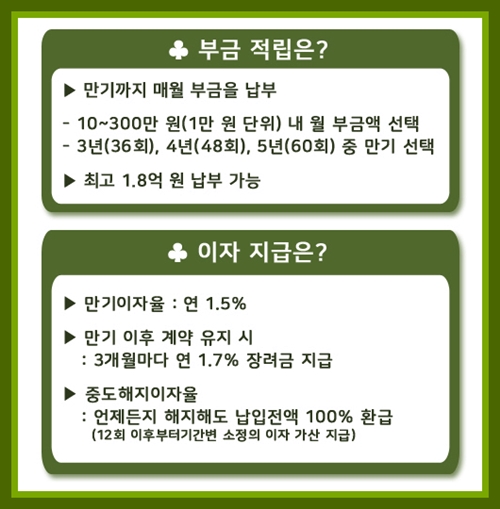 ♣ 부금 적립은?

▶ 만기까지 매월 부금을 납부

- 10~300만 원(1만 원 단위) 내 월 부금액 선택
- 3년(36회), 4년(48회), 5년(60회) 중 만기 선택

▶ 최고 1.8억 원 납부 가능

♣ 이자 지급은?

▶ 만기이자율 : 연 1.5%

▶ 만기 이후 계약 유지 시
: 3개월마다 연 1.7% 장려금 지급

▶ 중도해지이자율
: 언제든지 해지해도 납입전액 100% 환급
(12회 이후부터기간변 소정의 이자 가산 지급)